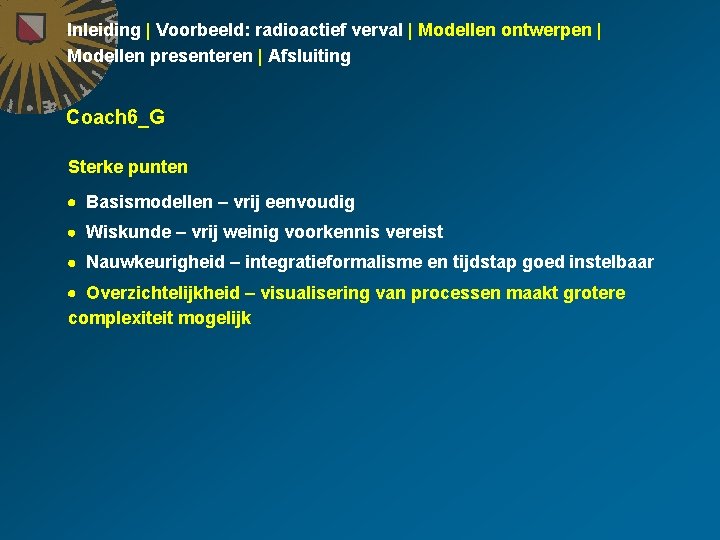 Inleiding | Voorbeeld: radioactief verval | Modellen ontwerpen | Modellen presenteren | Afsluiting

Coach6_G

Sterke punten

• Basismodellen – vrij eenvoudig

• Wiskunde – vrij weinig voorkennis vereist

• Nauwkeurigheid – integratieformalisme en tijdstap goed instelbaar

• Overzichtelijkheid – visualisering van processen maakt grotere complexiteit mogelijk